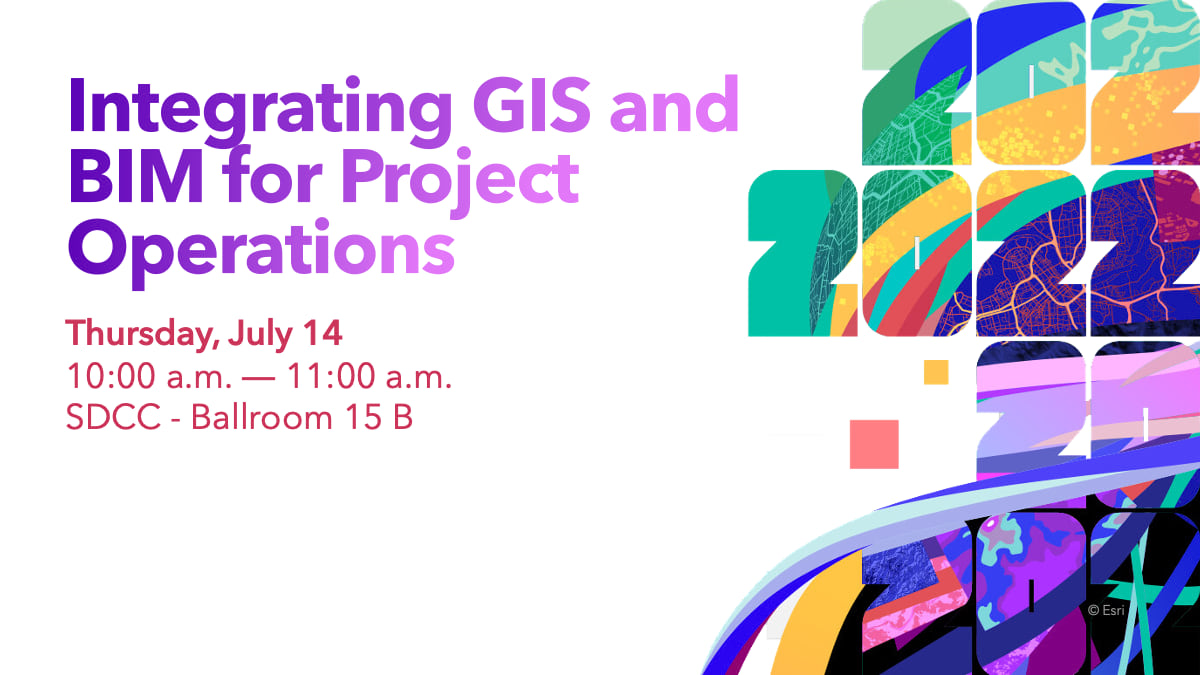 Integrating GIS and BIM for Project Operations

Thursday, July 14
10:00 a.m. — 11:00 a.m.
SDCC - Ballroom 15 B

2022

© Esri